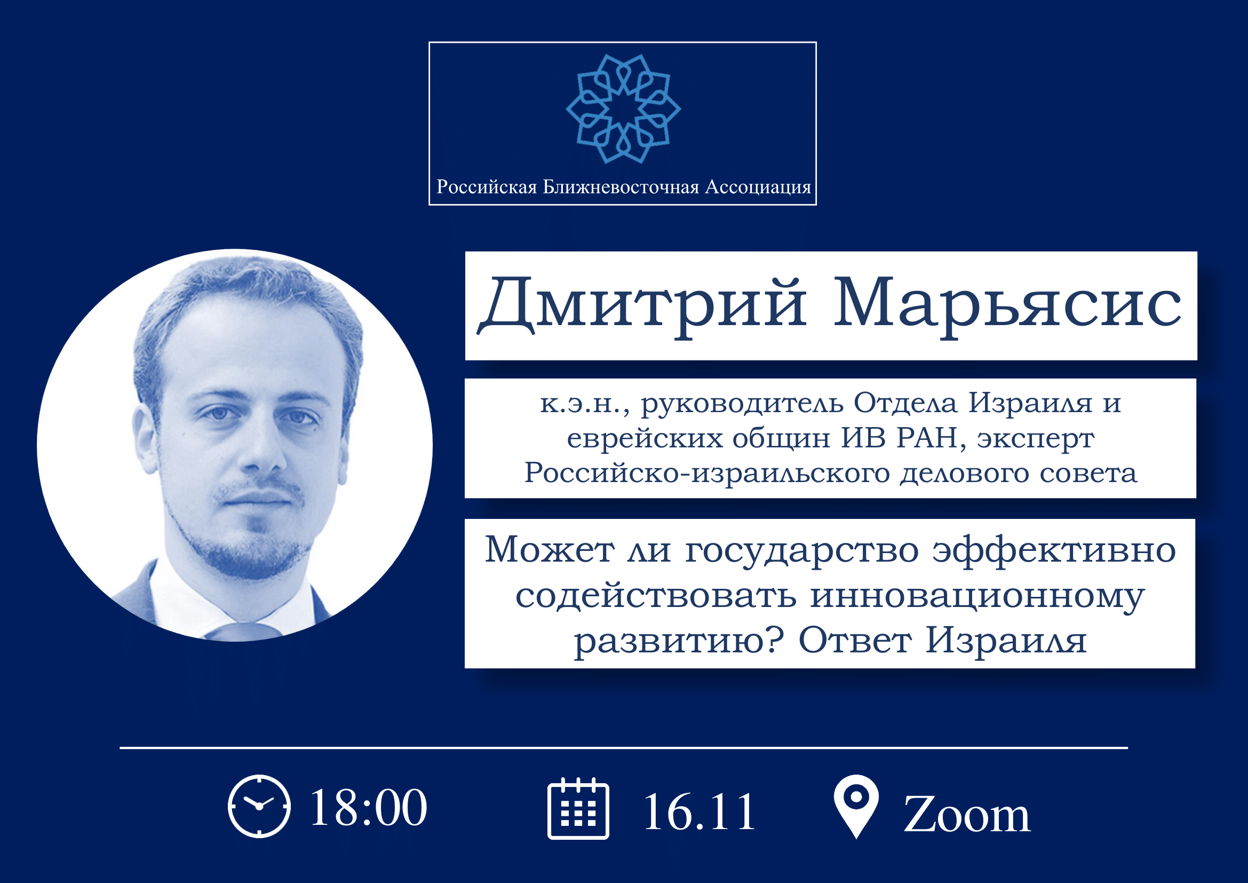 Российская Ближневосточная Ассоциация

Дмитрий Марьясис

к.э.н., руководитель Отдела Израиля и еврейских общин ИВ РАН, эксперт Российско-израильского делового совета

Может ли государство эффективно содействовать инновационному развитию? Ответ Израиля

18:00 16.11 Zoom